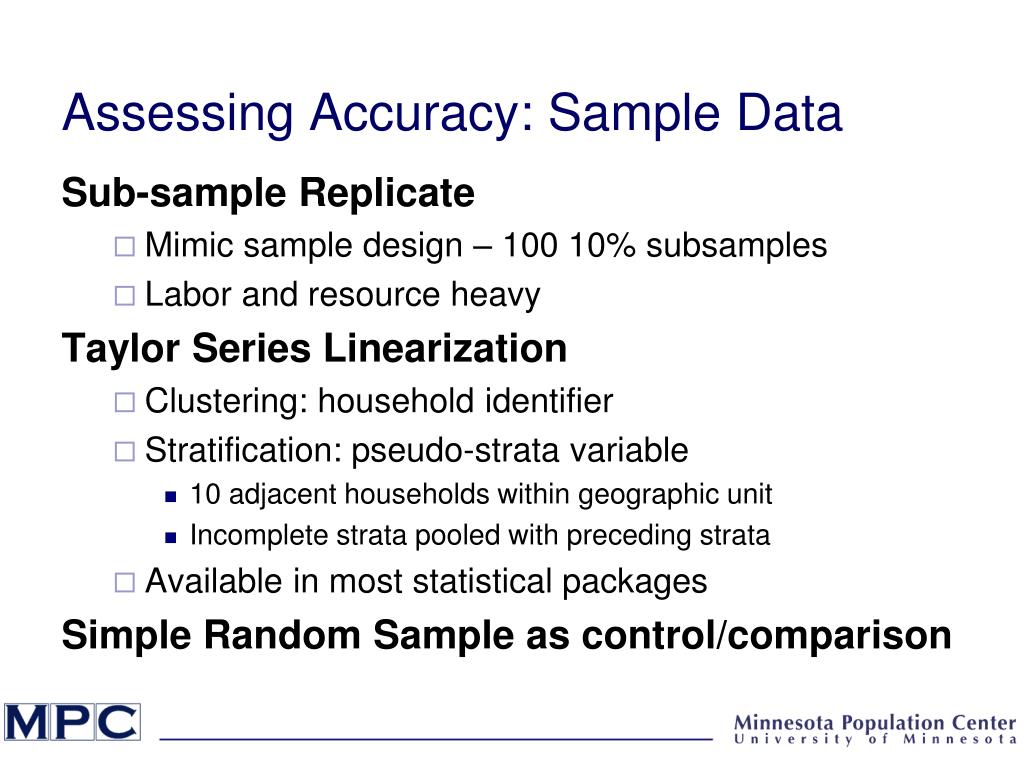 Assessing Accuracy: Sample Data

Sub-sample Replicate

Mimic sample design – 100 10% subsamples

Labor and resource heavy

Taylor Series Linearization

Clustering: household identifier

Stratification: pseudo-strata variable

10 adjacent households within geographic unit

Incomplete strata pooled with preceding strata

Available in most statistical packages

Simple Random Sample as control/comparison

MPC

Minnesota Population Center
University of Minnesota